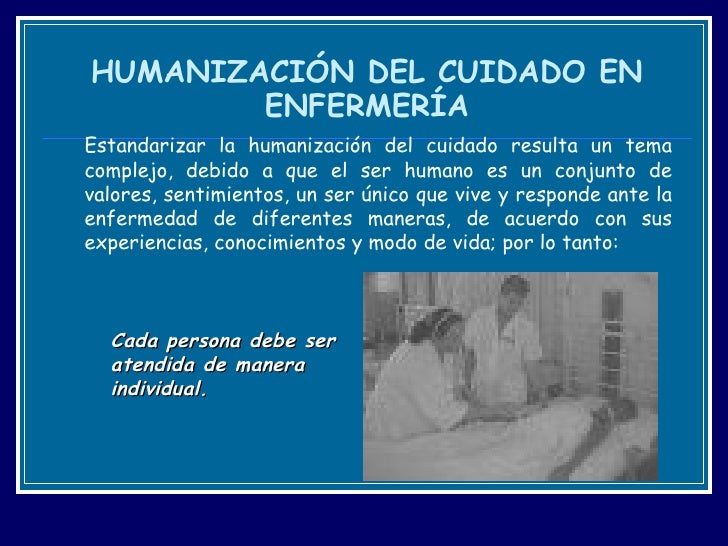 HUMANIZACIÓN DEL CUIDADO EN ENFERMERÍA

Estandarizar la humanización del cuidado resulta un tema complejo, debido a que el ser humano es un conjunto de valores, sentimientos, un ser único que vive y responde ante la enfermedad de diferentes maneras, de acuerdo con sus experiencias, conocimientos y modo de vida; por lo tanto:

Cada persona debe ser atendida de manera individual.